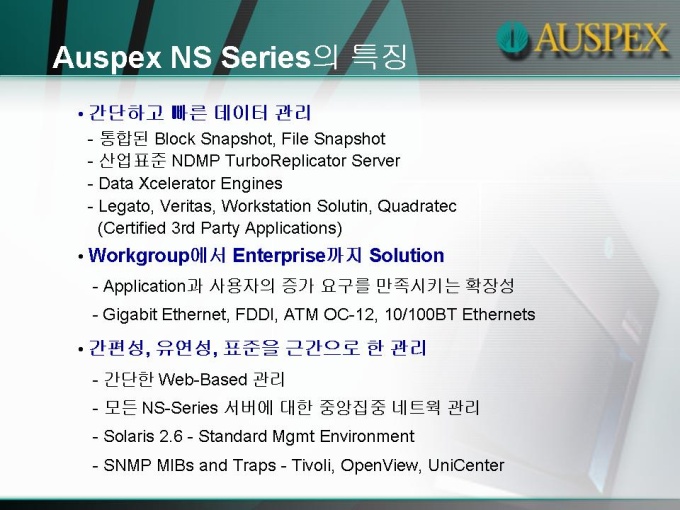 AUSPEX

Auspex NS Series의 특징

• 간단하고 빠른 데이터 관리
- 통합된 Block Snapshot, File Snapshot
- 산업표준 NDMP TurboReplicator Server
- Data Xcelerator Engines
- Legato, Veritas, Workstation Solutin, Quadratec (Certified 3rd Party Applications)

• Workgroup에서 Enterprise까지 Solution
- Application과 사용자의 증가 요구를 만족시키는 확장성
- Gigabit Ethernet, FDDI, ATM OC-12, 10/100BT Ethernets

• 간편성, 유연성, 표준을 근간으로 한 관리
- 간단한 Web-Based 관리
- 모든 NS-Series 서버에 대한 중앙집중 네트웍 관리
- Solaris 2.6 - Standard Mgmt Environment
- SNMP MIBs and Traps - Tivoli, OpenView, UniCenter